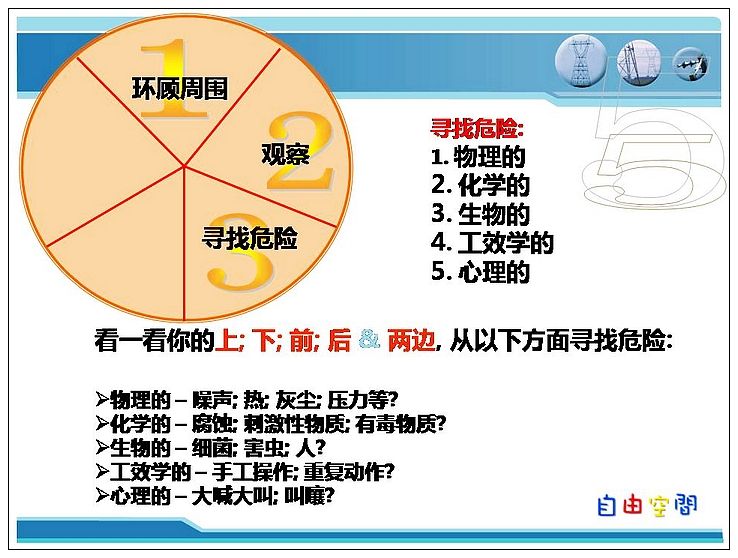 1 环顾周围
2 观察
3 寻找危险

5

寻找危险:
1. 物理的
2. 化学的
3. 生物的
4. 工效学的
5. 心理的

看一看你的上; 下; 前; 后 & 两边, 从以下方面寻找危险:

➢物理的 – 噪声; 热; 灰尘; 压力等?
➢化学的 – 腐蚀; 刺激性物质; 有毒物质?
➢生物的 – 细菌; 害虫; 人?
➢工效学的 – 手工操作; 重复动作?
➢心理的 – 大喊大叫; 叫嚷?

自由空間